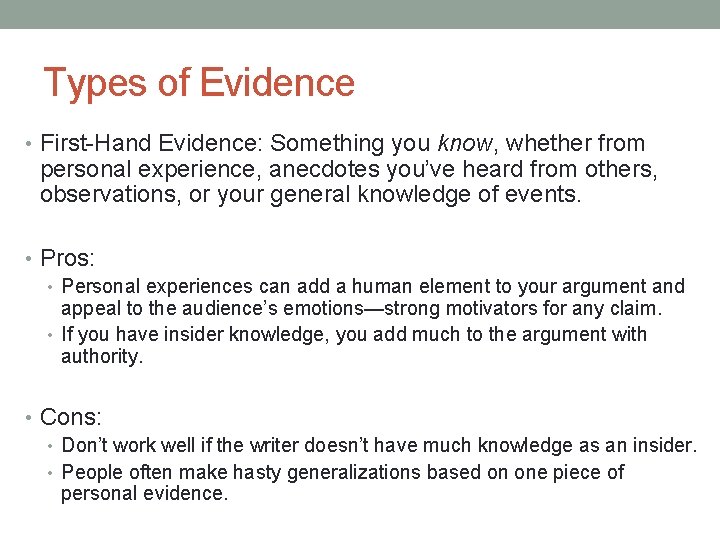 Types of Evidence

• First-Hand Evidence: Something you know, whether from personal experience, anecdotes you've heard from others, observations, or your general knowledge of events.

• Pros:
  • Personal experiences can add a human element to your argument and appeal to the audience's emotions—strong motivators for any claim.
  • If you have insider knowledge, you add much to the argument with authority.

• Cons:
  • Don't work well if the writer doesn't have much knowledge as an insider.
  • People often make hasty generalizations based on one piece of personal evidence.